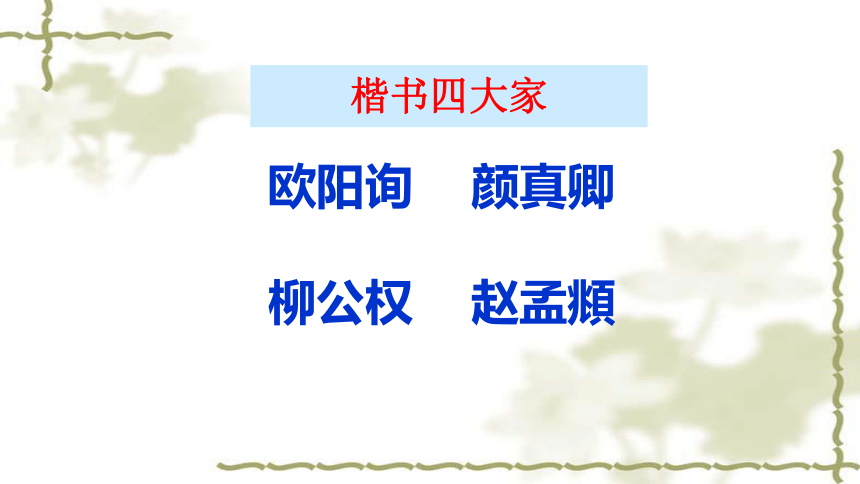 楷书四大家

欧阳询　颜真卿

柳公权　赵孟頫